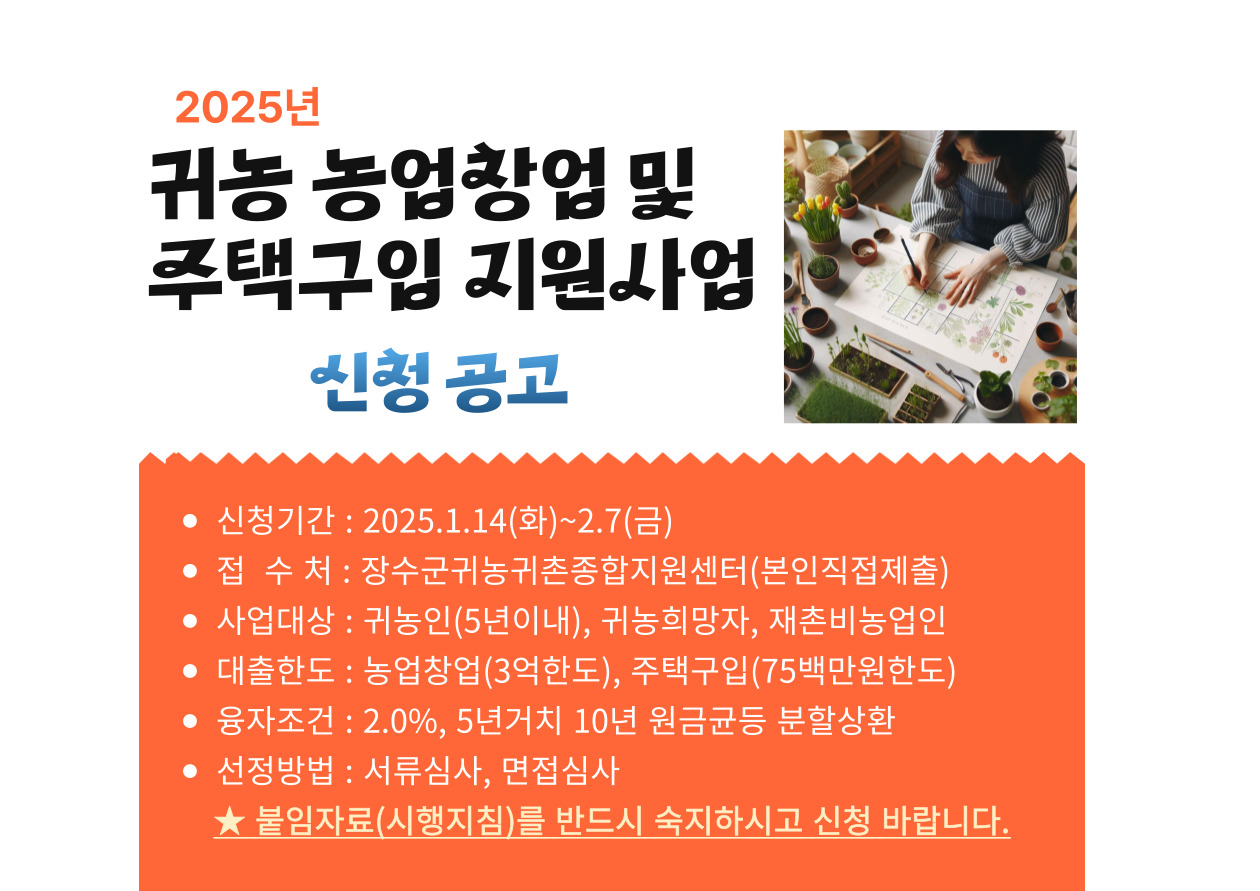 2025년

귀농 농업창업 및 주택구입 지원사업

신청 공고

• 신청기간 : 2025.1.14(화)~2.7(금)
• 접 수 처 : 장수군귀농귀촌종합지원센터(본인직접제출)
• 사업대상 : 귀농인(5년이내), 귀농희망자, 재촌비농업인
• 대출한도 : 농업창업(3억한도), 주택구입(75백만원한도)
• 융자조건 : 2.0%, 5년거치 10년 원금균등 분할상환
• 선정방법 : 서류심사, 면접심사
★ 붙임자료(시행지침)를 반드시 숙지하시고 신청 바랍니다.